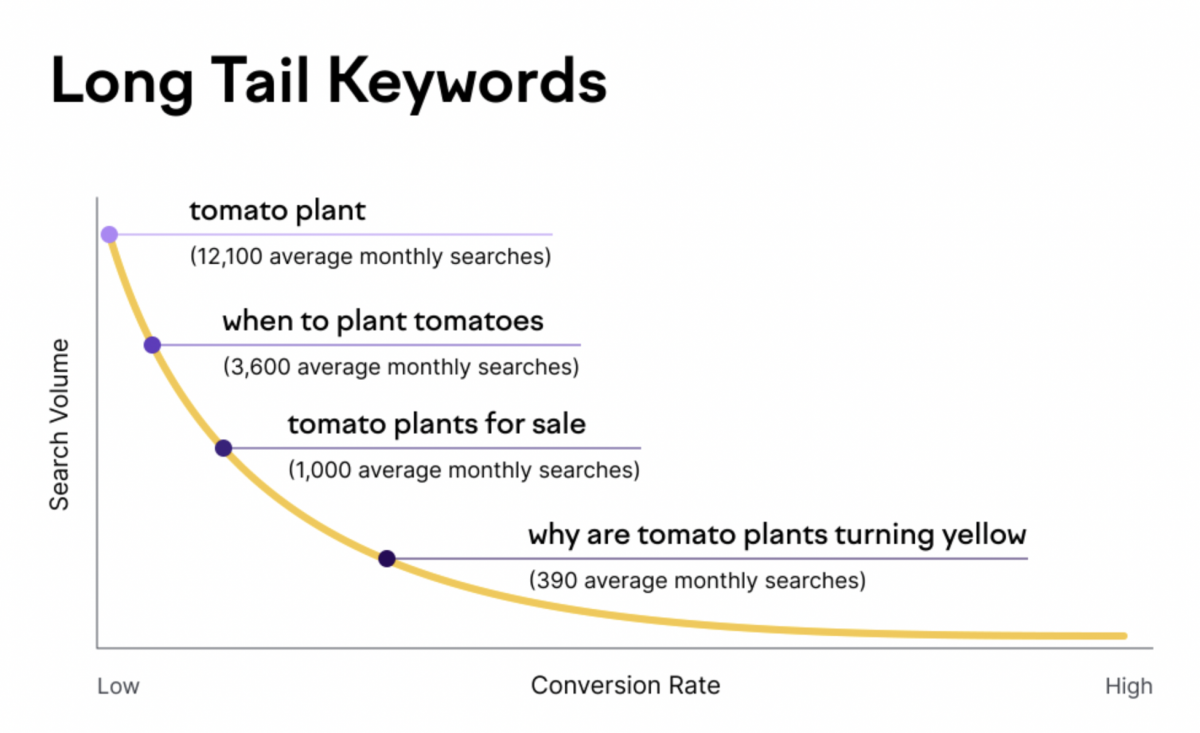 Long Tail Keywords

Search Volume

tomato plant
(12,100 average monthly searches)

when to plant tomatoes
(3,600 average monthly searches)

tomato plants for sale
(1,000 average monthly searches)

why are tomato plants turning yellow
(390 average monthly searches)

Low
Conversion Rate
High